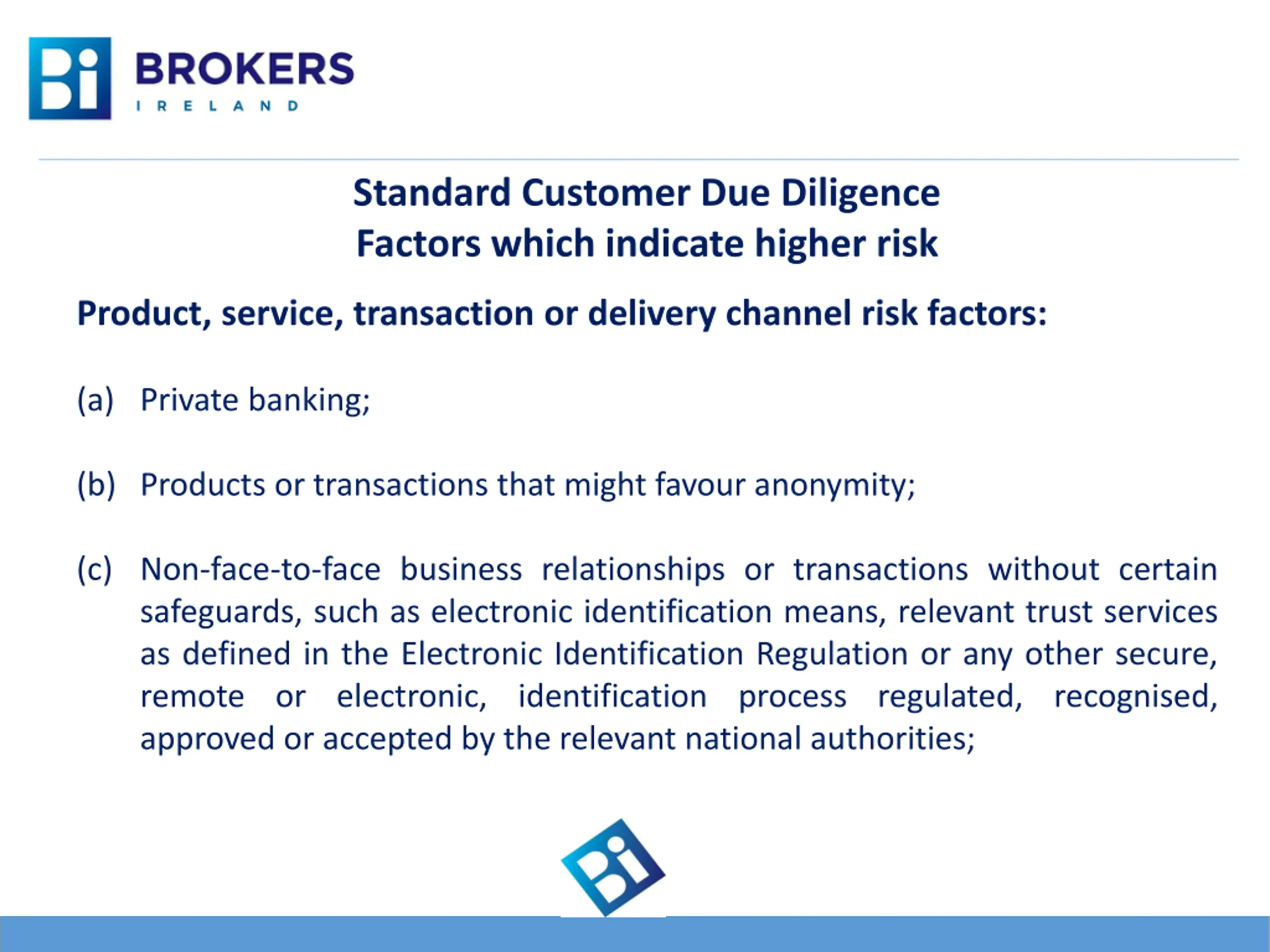 Bi BROKERS
IRELAND

Standard Customer Due Diligence
Factors which indicate higher risk

Product, service, transaction or delivery channel risk factors:

(a) Private banking;

(b) Products or transactions that might favour anonymity;

(c) Non-face-to-face business relationships or transactions without certain safeguards, such as electronic identification means, relevant trust services as defined in the Electronic Identification Regulation or any other secure, remote or electronic, identification process regulated, recognised, approved or accepted by the relevant national authorities;

Bi